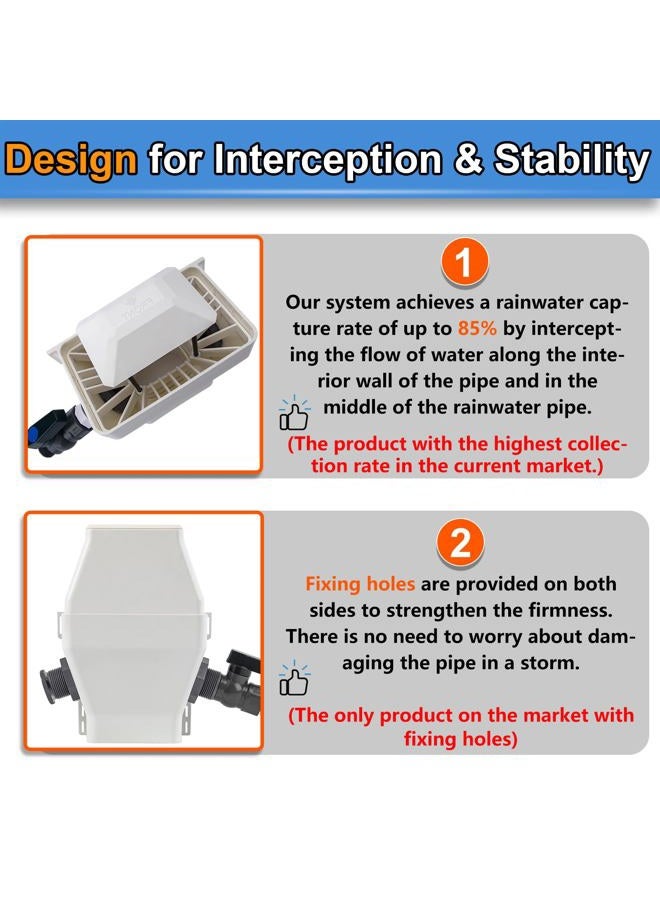 Design for Interception & Stability

1

Our system achieves a rainwater capture rate of up to 85% by intercepting the flow of water along the interior wall of the pipe and in the middle of the rainwater pipe.

(The product with the highest collection rate in the current market.)

2

Fixing holes are provided on both sides to strengthen the firmness. There is no need to worry about damaging the pipe in a storm.

(The only product on the market with fixing holes)